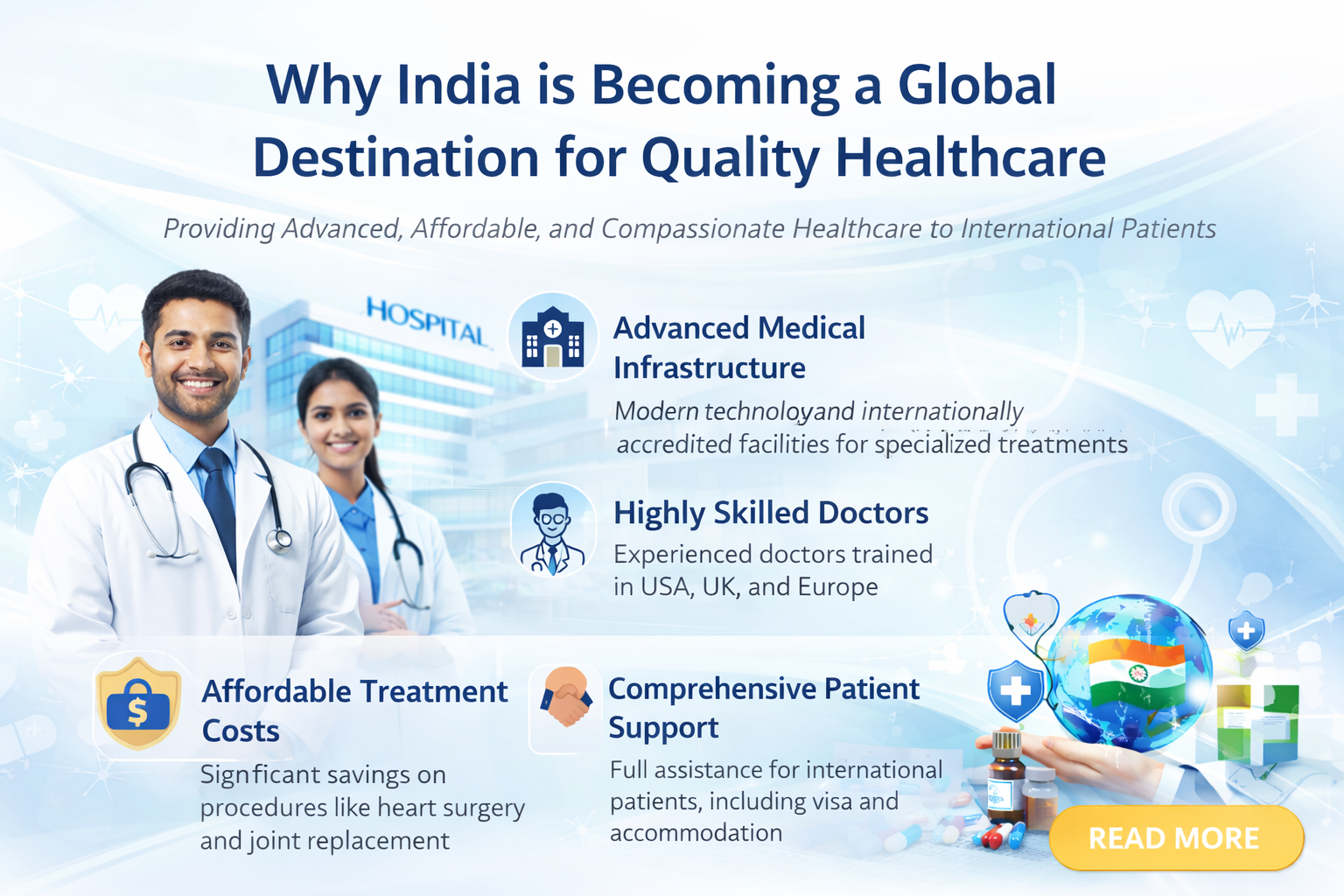 Why India is Becoming a Global Destination for Quality Healthcare

Providing Advanced, Affordable, and Compassionate Healthcare to International Patients

HOSPITAL

Advanced Medical Infrastructure

Modern technoloyand internationally accredited facilities for specialized treatments

Highly Skilled Doctors

Experienced doctors trained in USA, UK, and Europe

Affordable Treatment Costs

Signficant savings on procedures like heart surgery and joint replacement

Comprehensive Patient Support

Full assistance for international patients, including visa and accommodation

READ MORE